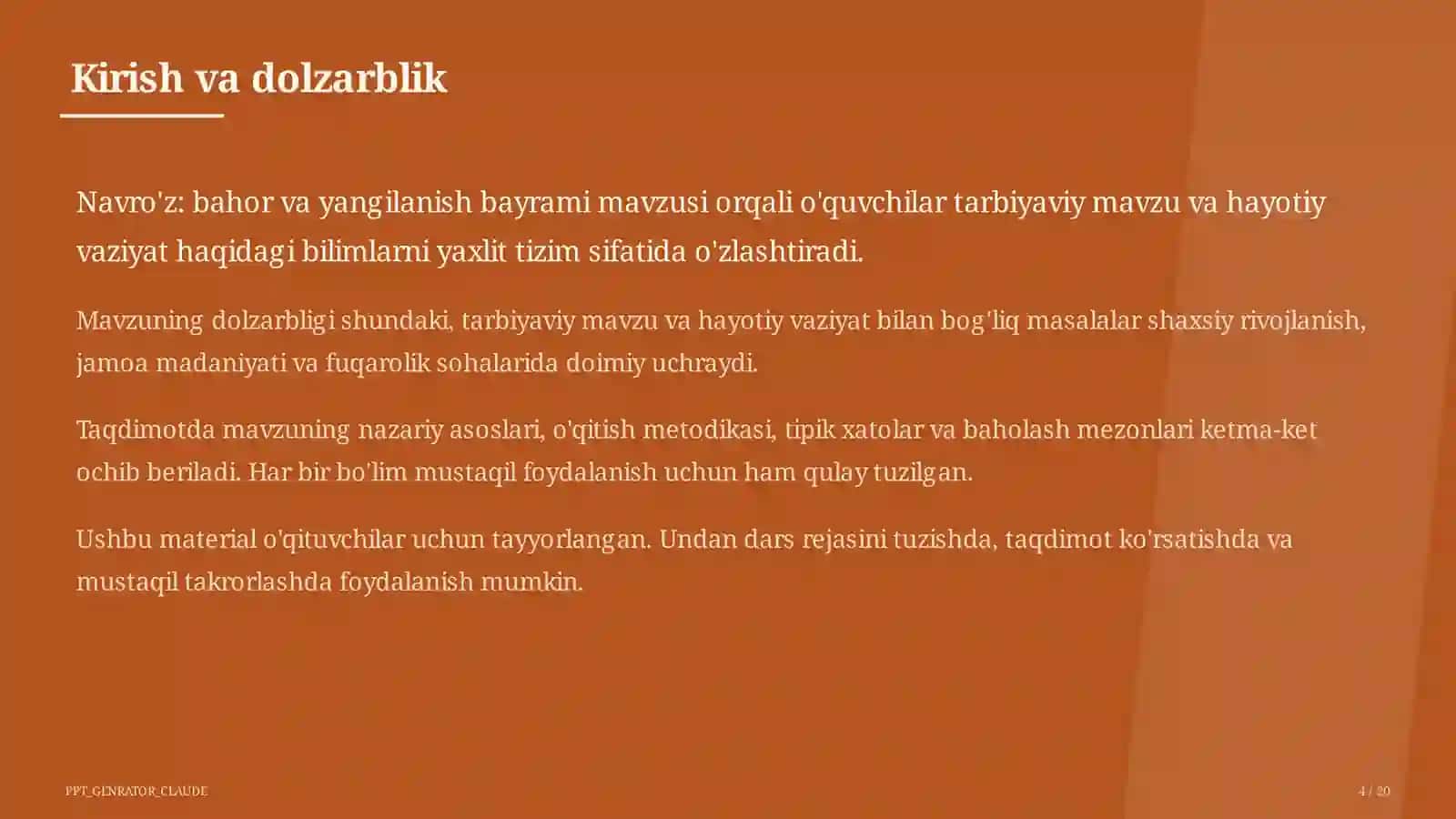 Kirish va dolzarblik

Navro'z: bahor va yangilanish bayrami mavzusi orqali o'quvchilar tarbiyaviy mavzu va hayotiy vaziyat haqidagi bilimlarni yaxlit tizim sifatida o'zlashtiradi.

Mavzuning dolzarbligi shundaki, tarbiyaviy mavzu va hayotiy vaziyat bilan bog'liq masalalar shaxsiy rivojlanish, jamoa madaniyati va fuqarolik sohalarida doimiy uchraydi.

Taqdimotda mavzuning nazariy asoslari, o'qitish metodikasi, tipik xatolar va baholash mezonlari ketma-ket ochib beriladi. Har bir bo'lim mustaqil foydalanish uchun ham qulay tuzilgan.

Ushbu material o'qituvchilar uchun tayyorlangan. Undan dars rejasini tuzishda, taqdimot ko'rsatishda va mustaqil takrorlashda foydalanish mumkin.

PPT_GENRATOR_CLAUDE

4 / 20